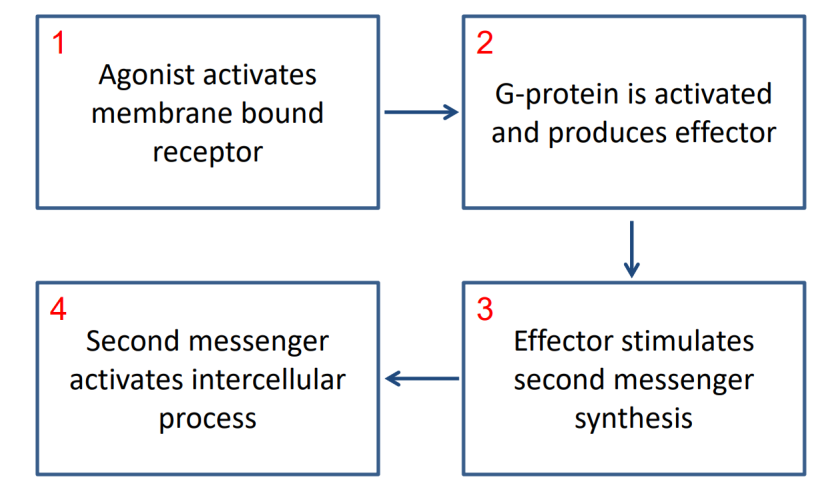 1
Agonist activates membrane bound receptor

2
G-protein is activated and produces effector

3
Effector stimulates second messenger synthesis

4
Second messenger activates intercellular process